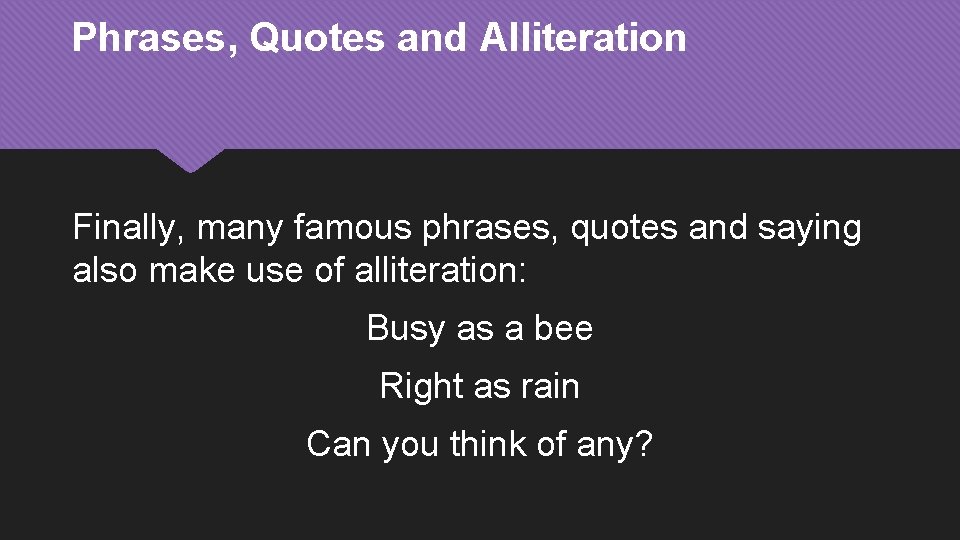 Phrases, Quotes and Alliteration

Finally, many famous phrases, quotes and saying also make use of alliteration:

Busy as a bee

Right as rain

Can you think of any?